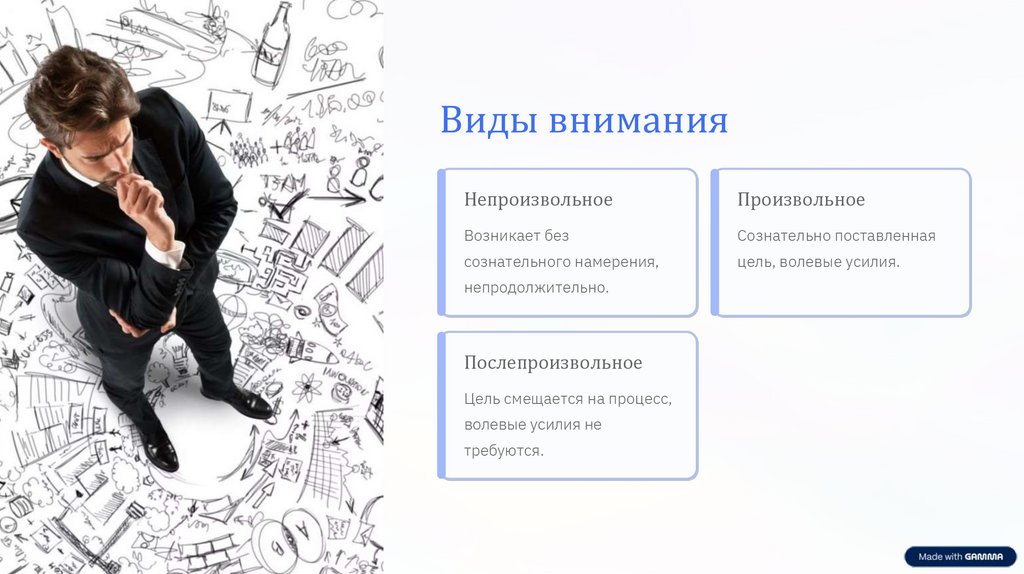 Виды внимания

Непроизвольное

Возникает без сознательного намерения, непродолжительно.

Произвольное

Сознательно поставленная цель, волевые усилия.

Послепроизвольное

Цель смещается на процесс, волевые усилия не требуются.

Made with GAMMA